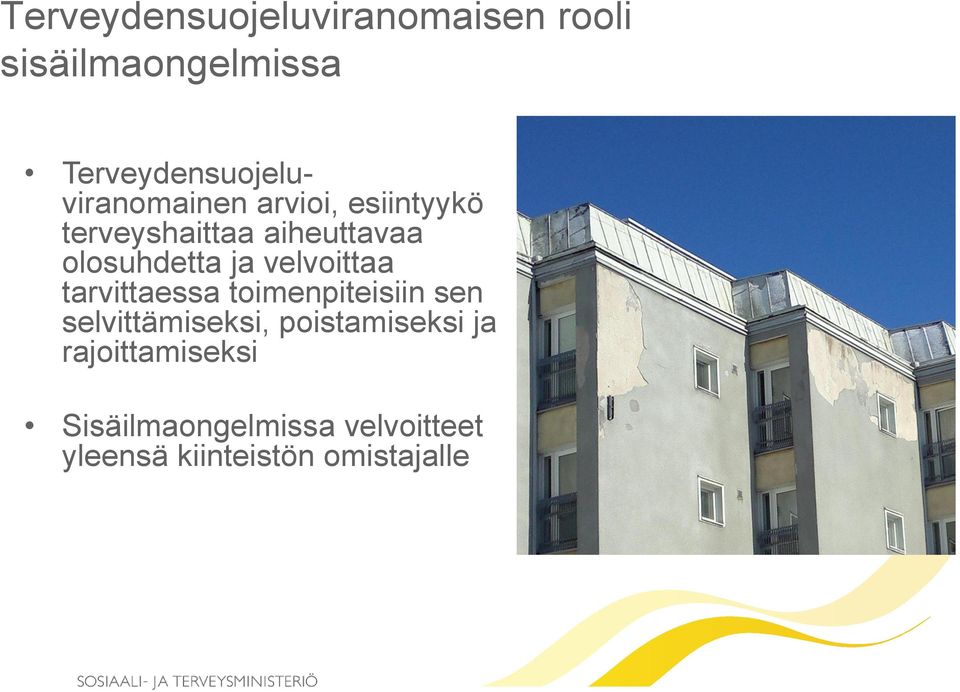 Terveydensuojeluviranomaisen rooli sisäilmaongelmissa

• Terveydensuojeluviranomainen arvioi, esiintyykö terveyshaittaa aiheuttavaa olosuhdetta ja velvoittaa tarvittaessa toimenpiteisiin sen selvittämiseksi, poistamiseksi ja rajoittamiseksi

• Sisäilmaongelmissa velvoitteet yleensä kiinteistön omistajalle

SOSIAALI- JA TERVEYSMINISTERIÖ